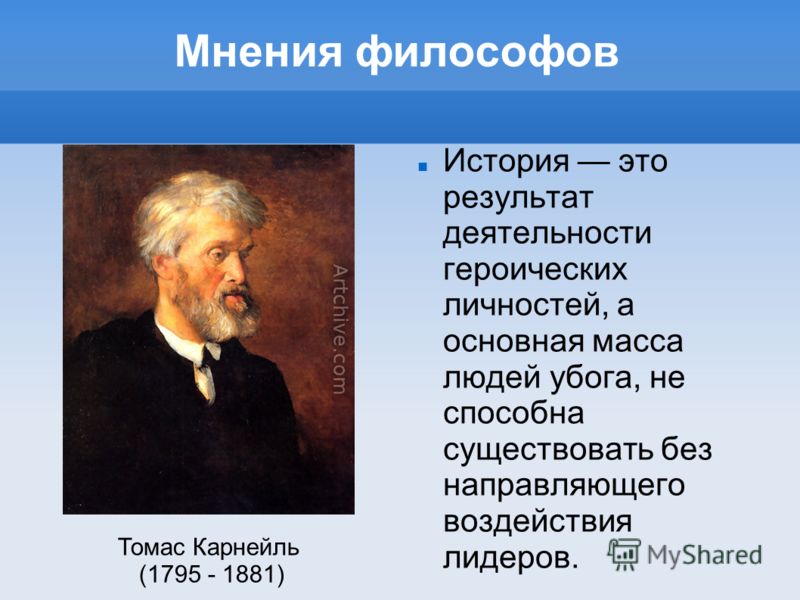 Мнения философов

Artchive.com

Томас Карнейль
(1795 - 1881)

История — это результат деятельности героических личностей, а основная масса людей убога, не способна существовать без направляющего воздействия лидеров.

MyShared